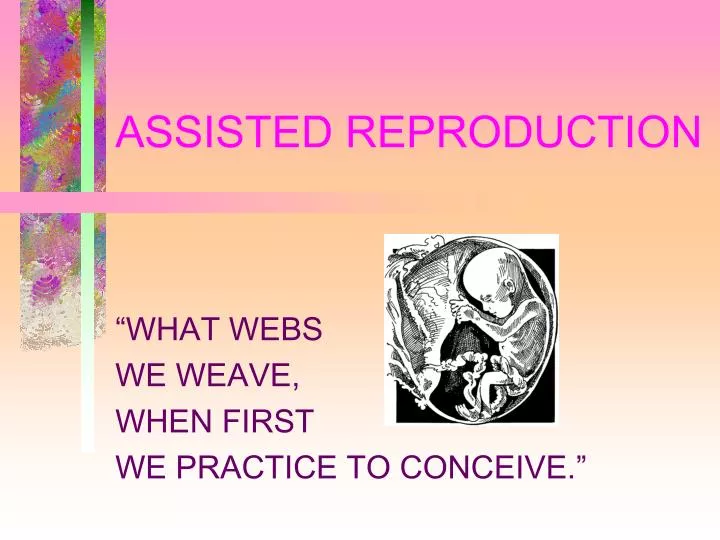 ASSISTED REPRODUCTION

“WHAT WEBS
WE WEAVE,
WHEN FIRST
WE PRACTICE TO CONCEIVE.”